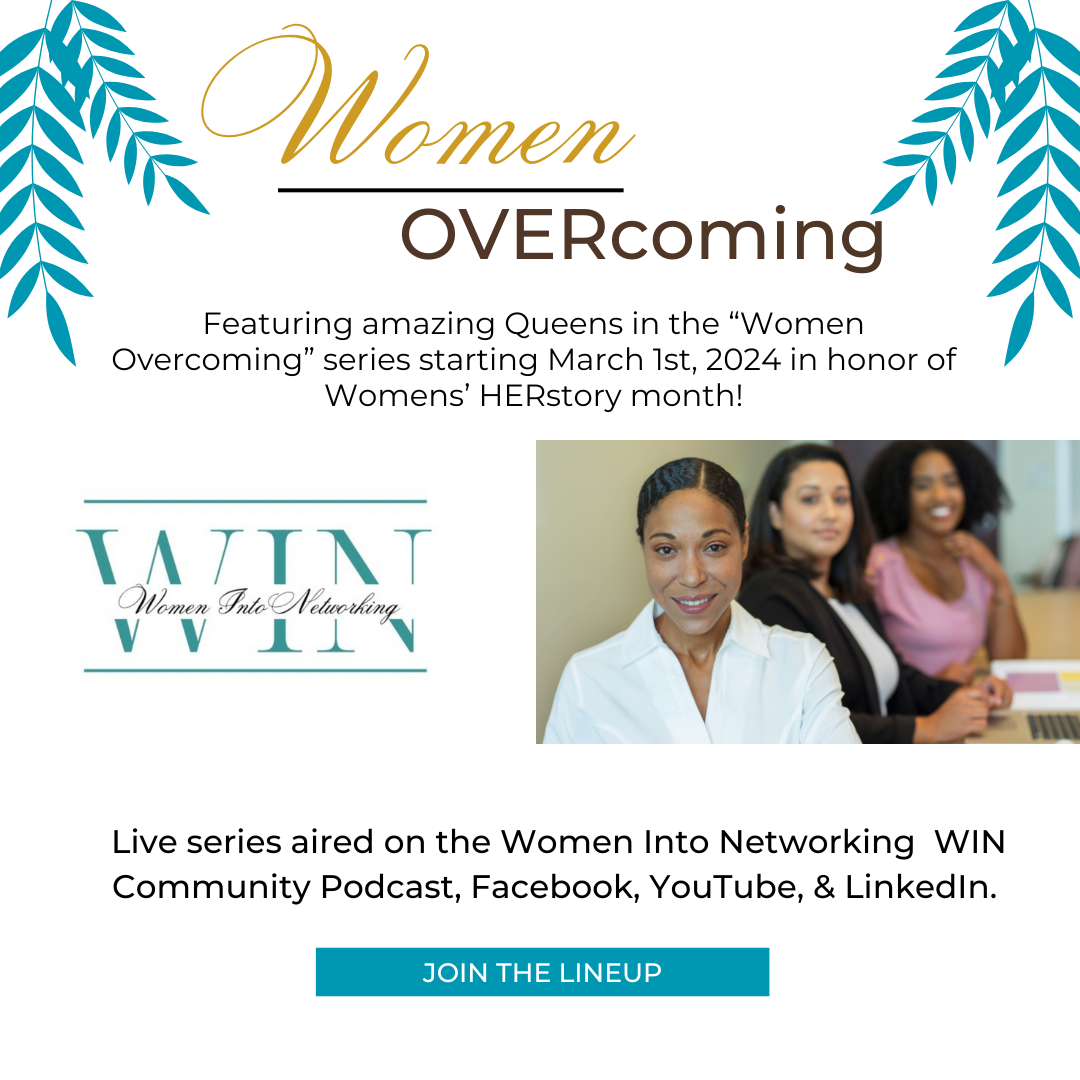 Women

OVERcoming

Featuring amazing Queens in the “Women Overcoming” series starting March 1st, 2024 in honor of Womens’ HERstory month!

WIN
Women Into Networking

Live series aired on the Women Into Networking WIN Community Podcast, Facebook, YouTube, & LinkedIn.

JOIN THE LINEUP